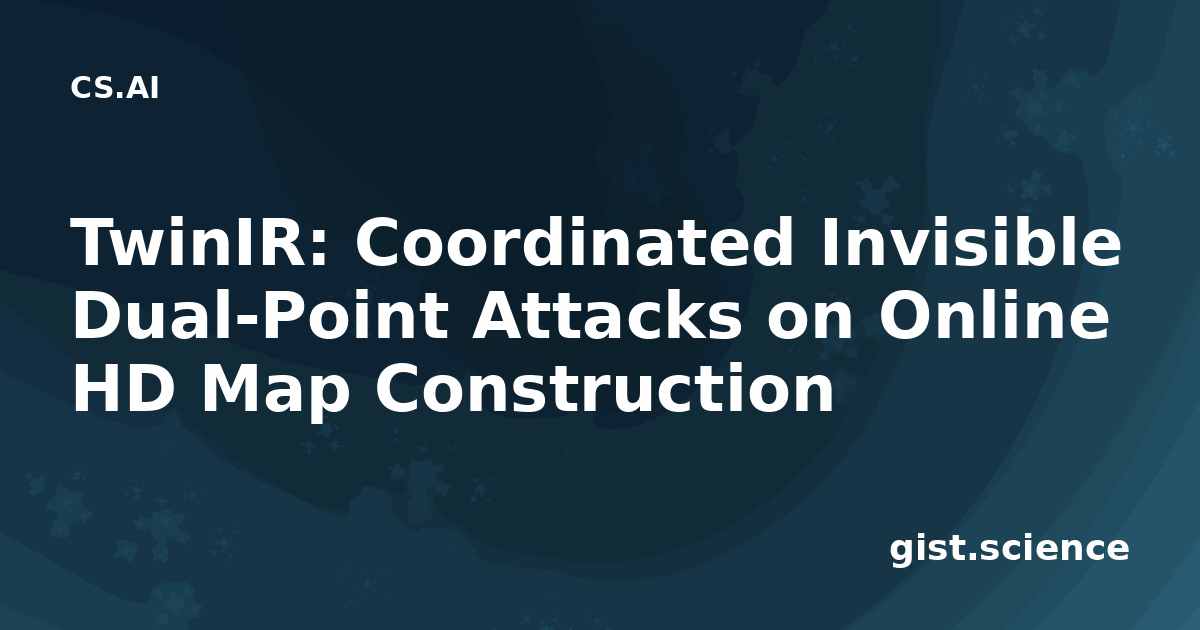 CS.AI

TwinIR: Coordinated Invisible Dual-Point Attacks on Online HD Map Construction

gist.science